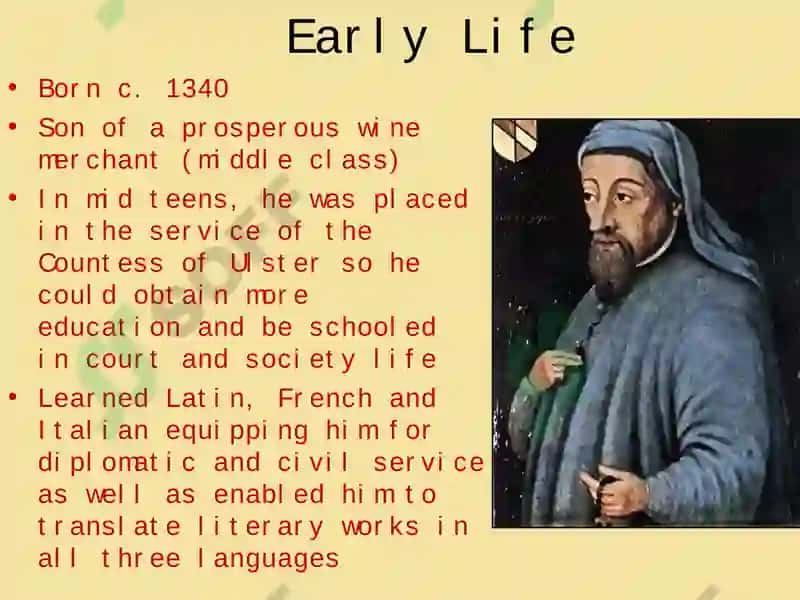 Early Life

• Born c. 1340
• Son of a prosperous wine merchant (middle class)
• In mid teens, he was placed in the service of the Countess of Ulster so he could obtain more education and be schooled in court and society life
• Learned Latin, French and Italian equipping him for diplomatic and civil service as well as enabled him to translate literary works in all three languages